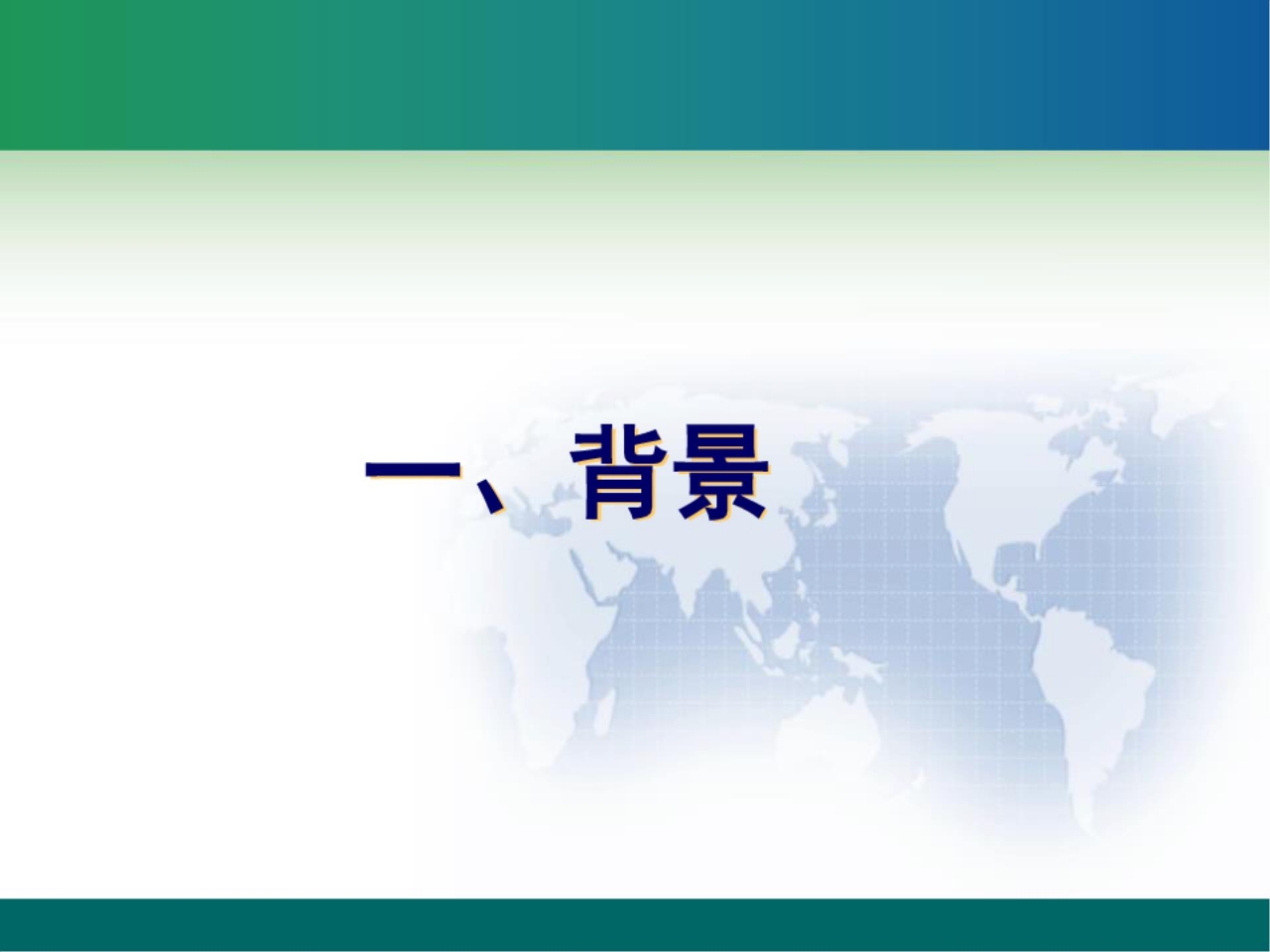 一、背景